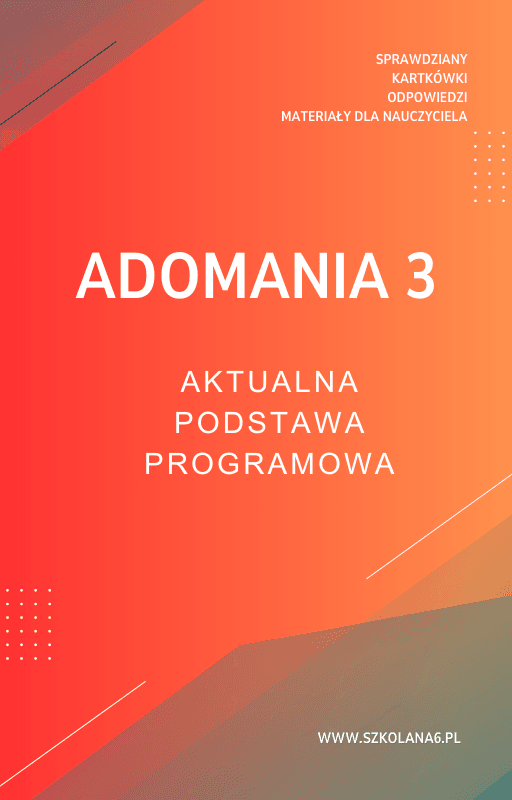 SPRAWDZIANY
KARTKÓWKI
ODPOWIEDZI
MATERIAŁY DLA NAUCZYCIELA

ADOMANIA 3

AKTUALNA
PODSTAWA
PROGRAMOWA

WWW.SZKOLANA6.PL